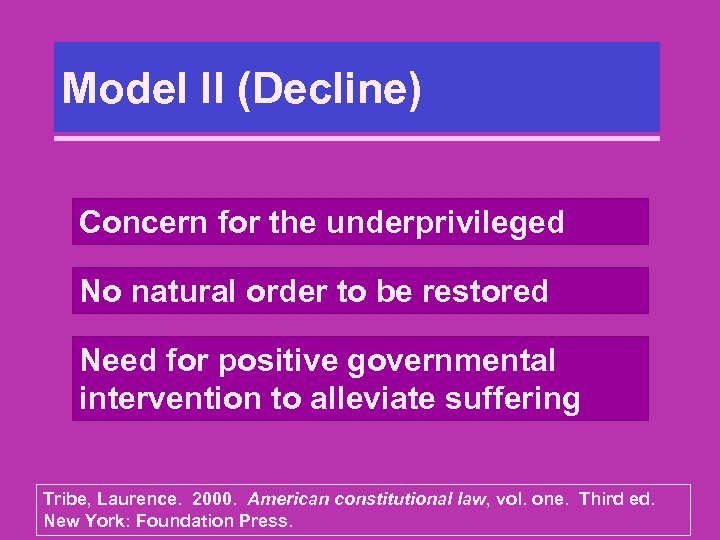 Model II (Decline)

Concern for the underprivileged

No natural order to be restored

Need for positive governmental intervention to alleviate suffering

Tribe, Laurence. 2000. American constitutional law, vol. one. Third ed. New York: Foundation Press.